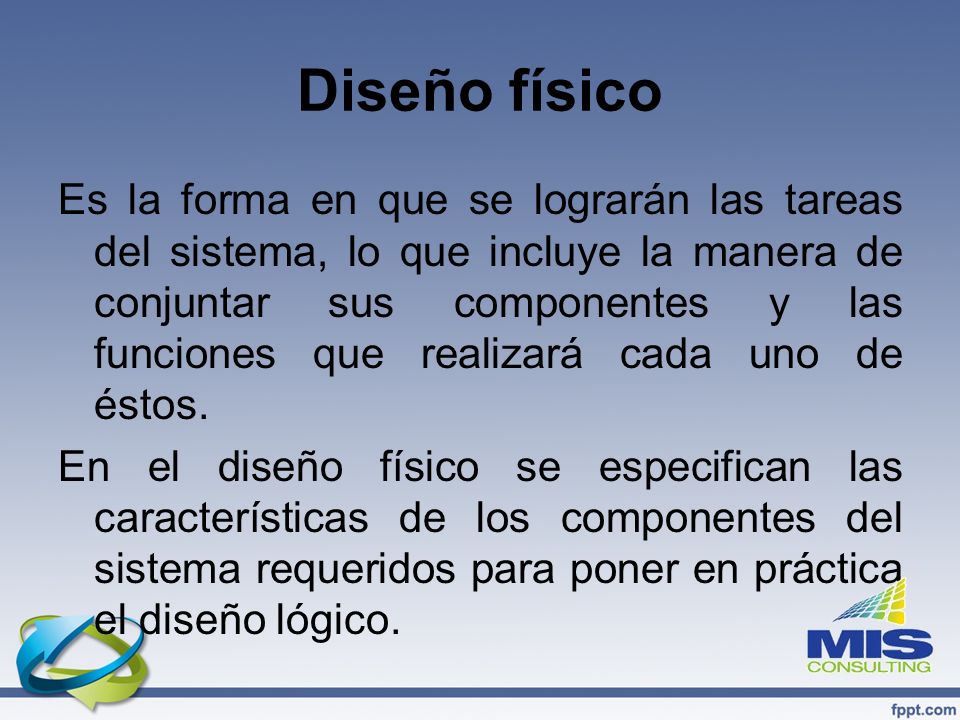 Diseño físico

Es la forma en que se lograrán las tareas del sistema, lo que incluye la manera de conjuntar sus componentes y las funciones que realizará cada uno de éstos.

En el diseño físico se especifican las características de los componentes del sistema requeridos para poner en práctica el diseño lógico.

MIS CONSULTING

fppt.com